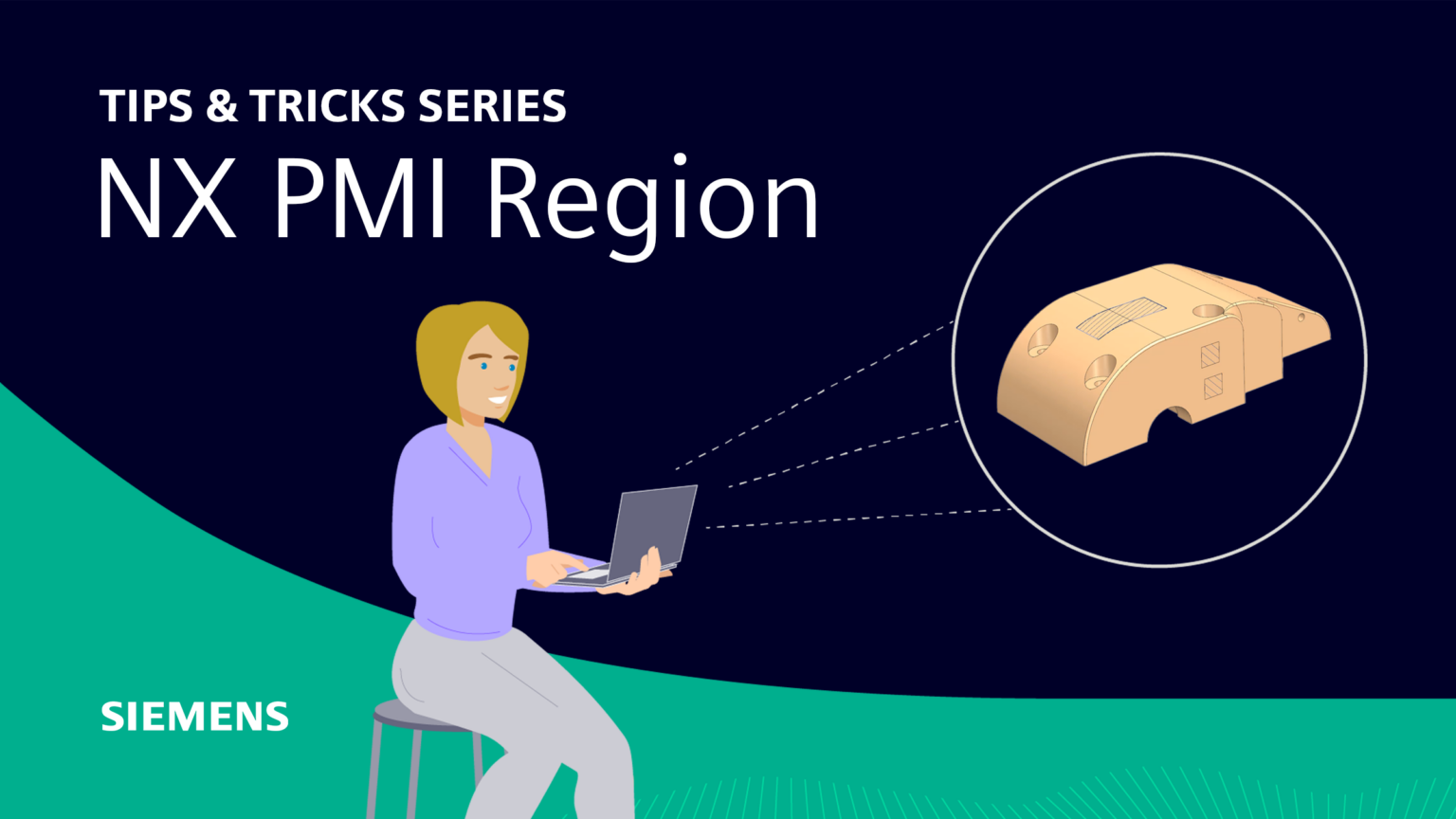 TIPS & TRICKS SERIES
NX PMI Region

SIEMENS